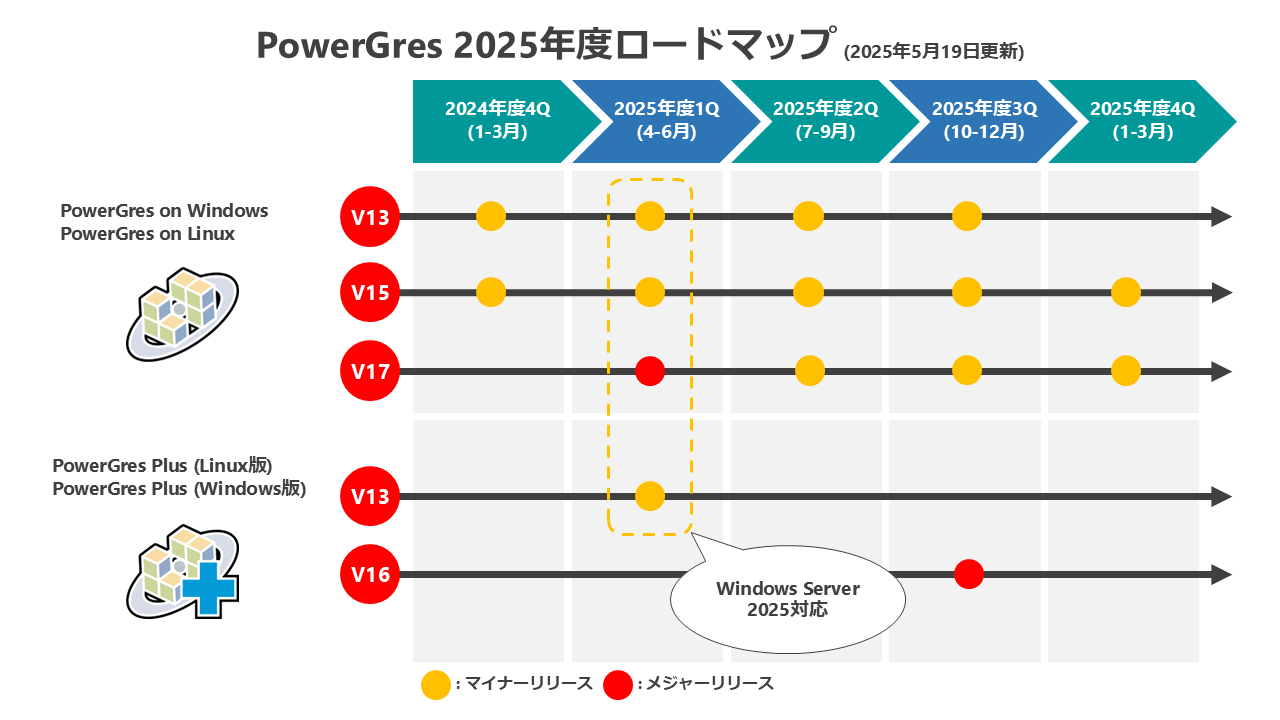 PowerGres 2025年度ロードマップ (2025年5月19日更新)

2024年度4Q (1-3月)

2025年度1Q (4-6月)

2025年度2Q (7-9月)

2025年度3Q (10-12月)

2025年度4Q (1-3月)

PowerGres on Windows
PowerGres on Linux

V13

V15

V17

PowerGres Plus (Linux版)
PowerGres Plus (Windows版)

V13

V16

Windows Server 2025対応

: マイナーリリース : メジャーリリース